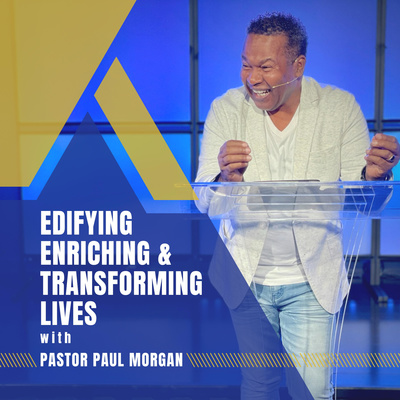 EDIFYING
ENRICHING &
TRANSFORMING
LIVES
with
PASTOR PAUL MORGAN